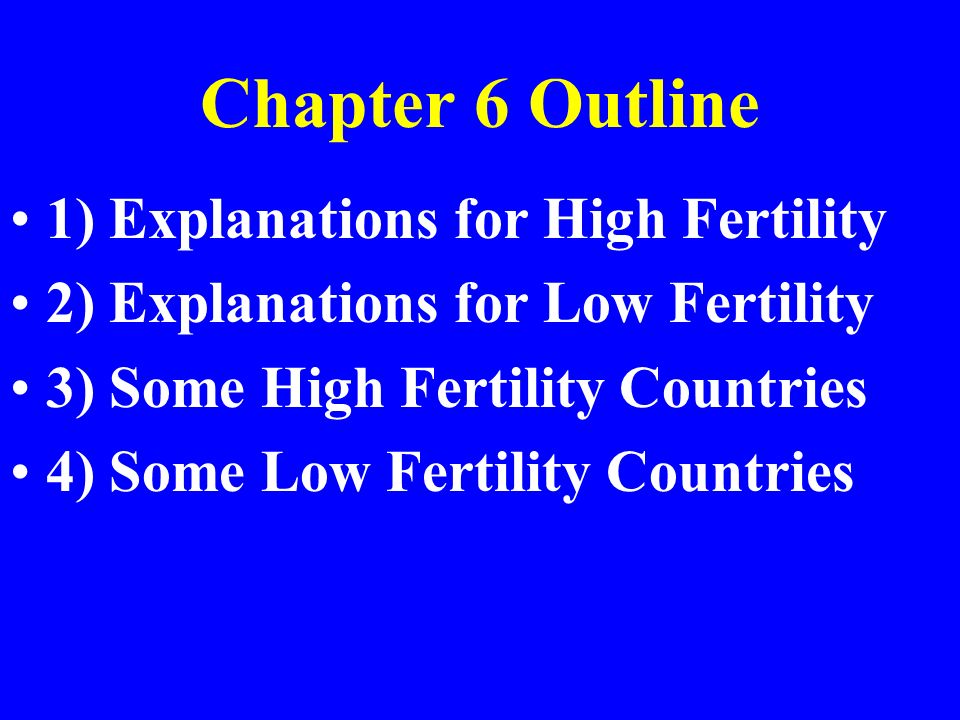 Chapter 6 Outline

• 1) Explanations for High Fertility
• 2) Explanations for Low Fertility
• 3) Some High Fertility Countries
• 4) Some Low Fertility Countries